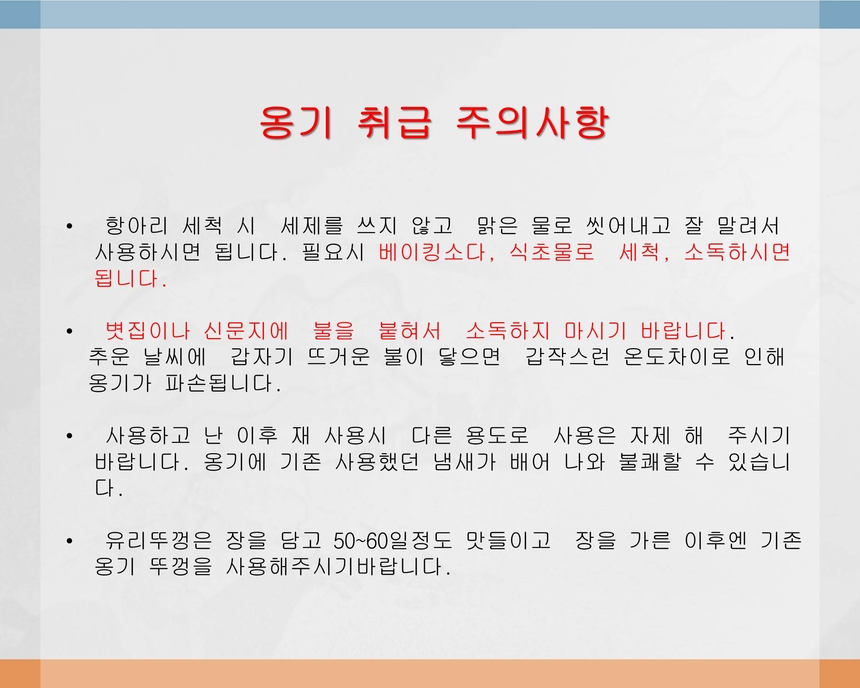 옹기 취급 주의사항

• 항아리 세척 시 세제를 쓰지 않고 맑은 물로 씻어내고 잘 말려서 사용하시면 됩니다. 필요시 베이킹소다, 식초물로 세척, 소독하시면 됩니다.

• 볏집이나 신문지에 불을 붙혀서 소독하지 마시기 바랍니다. 추운 날씨에 갑자기 뜨거운 불이 닿으면 갑작스런 온도차이로 인해 옹기가 파손됩니다.

• 사용하고 난 이후 재 사용시 다른 용도로 사용은 자제 해 주시기 바랍니다. 옹기에 기존 사용했던 냄새가 배어 나와 불쾌할 수 있습니다.

• 유리뚜껑은 장을 담고 50~60일정도 맛들이고 장을 가른 이후엔 기존 옹기 뚜껑을 사용해주시기바랍니다.